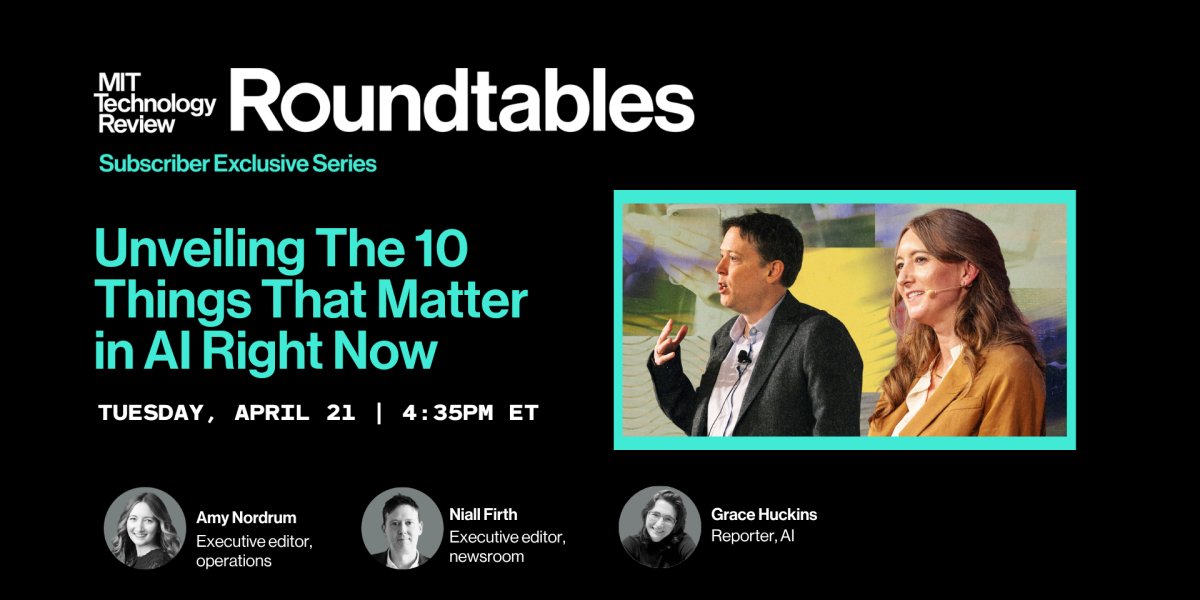 MIT Technology Review Roundtables

Subscriber Exclusive Series

Unveiling The 10 Things That Matter in AI Right Now

TUESDAY, APRIL 21 | 4:35PM ET

Amy Nordrum
Executive editor, operations

Niall Firth
Executive editor, newsroom

Grace Huckins
Reporter, AI